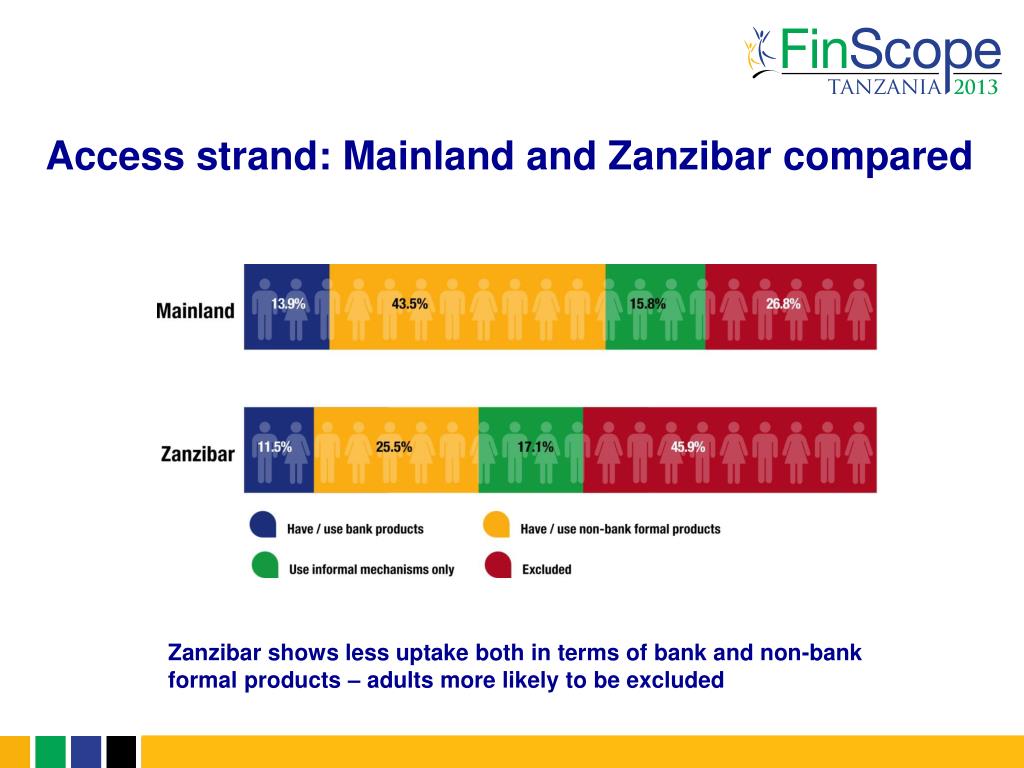 FinScope
TANZANIA 2013

Access strand: Mainland and Zanzibar compared

Mainland 13.9% 43.5% 15.8% 26.8%

Zanzibar 11.5% 25.5% 17.1% 45.9%

Have / use bank products
Have / use non-bank formal products
Use informal mechanisms only
Excluded

Zanzibar shows less uptake both in terms of bank and non-bank formal products – adults more likely to be excluded